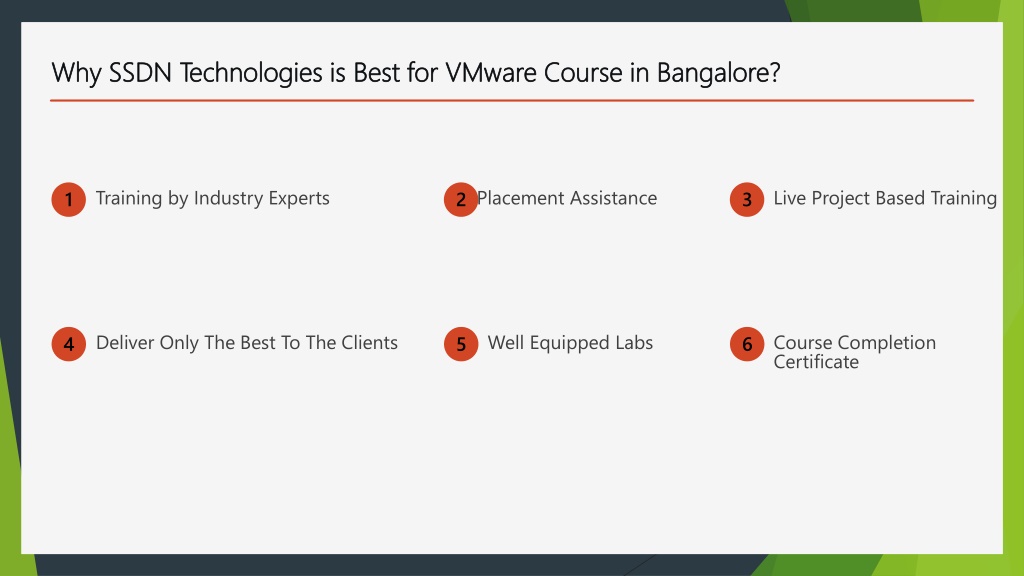 Why SSDN Technologies is Best for VMware Course in Bangalore?

1 Training by Industry Experts

2 Placement Assistance

3 Live Project Based Training

4 Deliver Only The Best To The Clients

5 Well Equipped Labs

6 Course Completion Certificate